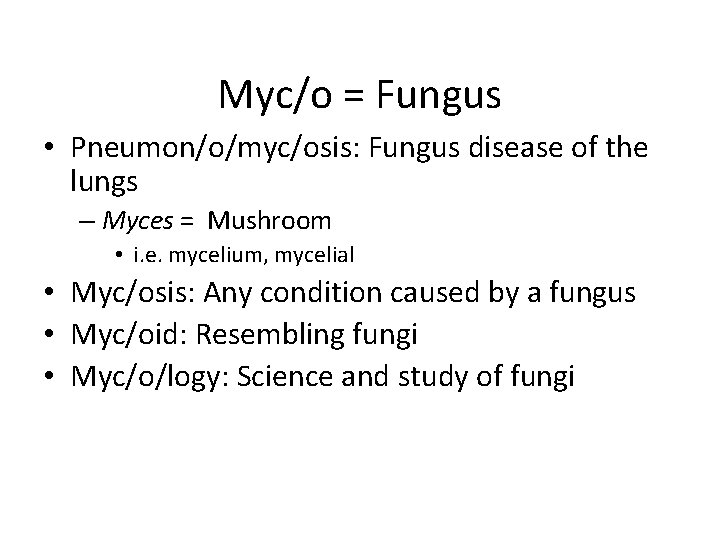 Myc/o = Fungus

• Pneumon/o/myc/osis: Fungus disease of the lungs
– Myces = Mushroom
• i.e. mycelium, mycelial
• Myc/osis: Any condition caused by a fungus
• Myc/oid: Resembling fungi
• Myc/o/logy: Science and study of fungi